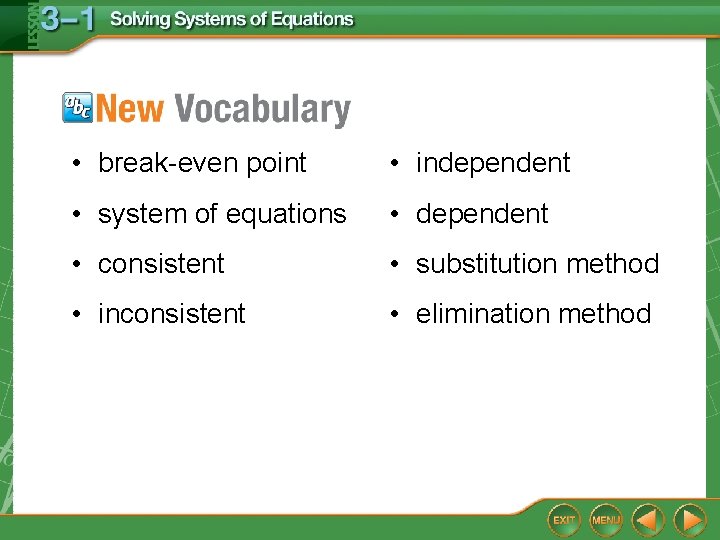 LESSON 3–1 Solving Systems of Equations

abc New Vocabulary

• break-even point
• system of equations
• consistent
• inconsistent

• independent
• dependent
• substitution method
• elimination method

EXIT MENU